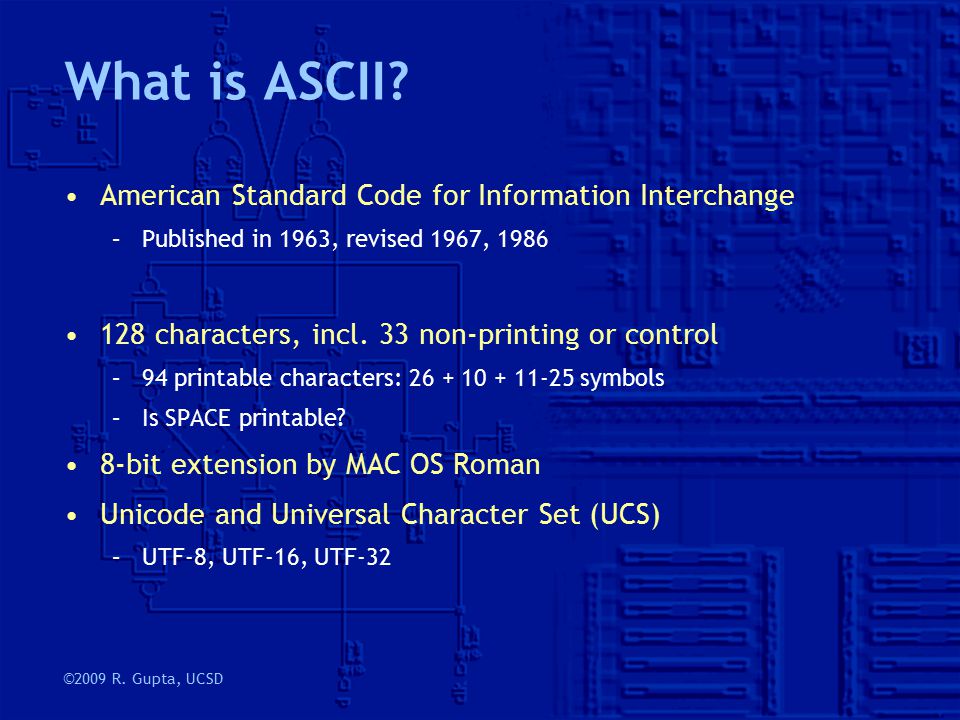 What is ASCII?

• American Standard Code for Information Interchange
  – Published in 1963, revised 1967, 1986

• 128 characters, incl. 33 non-printing or control
  – 94 printable characters: 26 + 10 + 11-25 symbols
  – Is SPACE printable?
• 8-bit extension by MAC OS Roman
• Unicode and Universal Character Set (UCS)
  – UTF-8, UTF-16, UTF-32

©2009 R. Gupta, UCSD